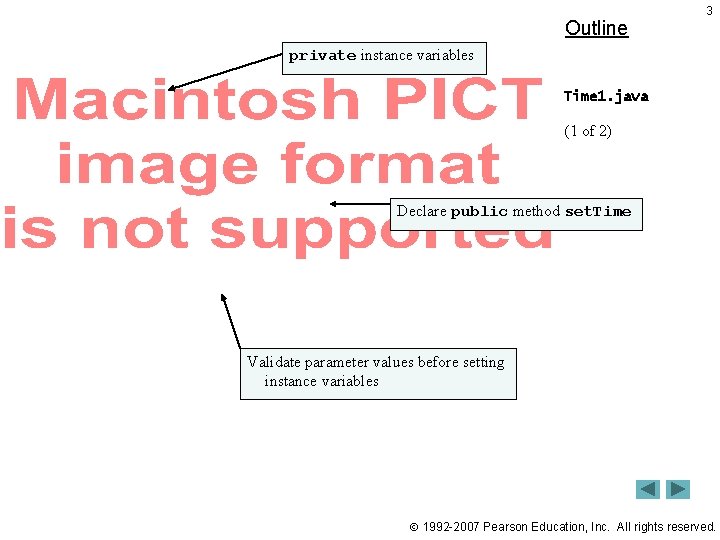 3

Outline

private instance variables

Macintosh PICT image format is not supported

Time1.java

(1 of 2)

Declare public method setTime

Validate parameter values before setting instance variables

© 1992-2007 Pearson Education, Inc. All rights reserved.